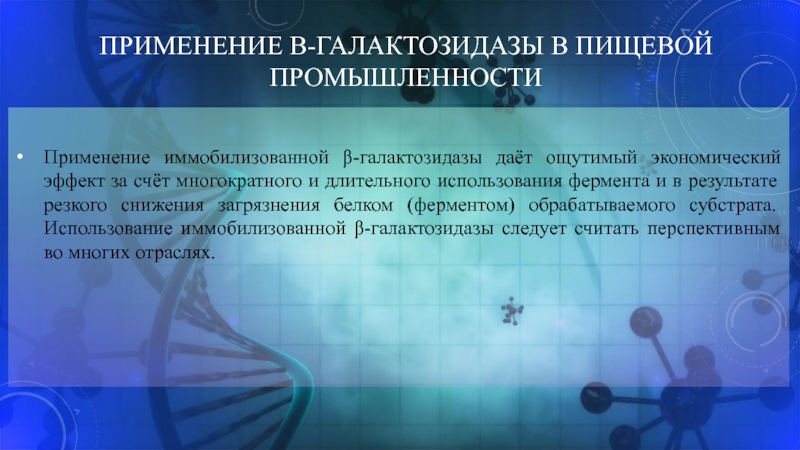 ПРИМЕНЕНИЕ В-ГАЛАКТОЗИДАЗЫ В ПИЩЕВОЙ ПРОМЫШЛЕННОСТИ

• Применение иммобилизованной β-галактозидазы даёт ощутимый экономический эффект за счёт многократного и длительного использования фермента и в результате резкого снижения загрязнения белком (ферментом) обрабатываемого субстрата. Использование иммобилизованной β-галактозидазы следует считать перспективным во многих отраслях.